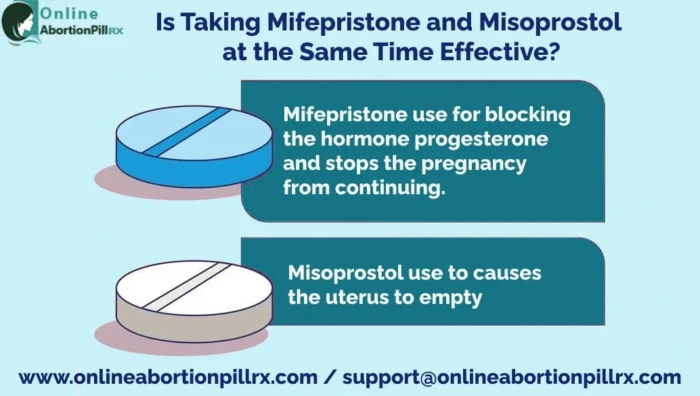 Online AbortionPillRX

Is Taking Mifepristone and Misoprostol at the Same Time Effective?

Mifepristone use for blocking the hormone progesterone and stops the pregnancy from continuing.

Misoprostol use to causes the uterus to empty

www.onlineabortionpillrx.com / support@onlineabortionpillrx.com